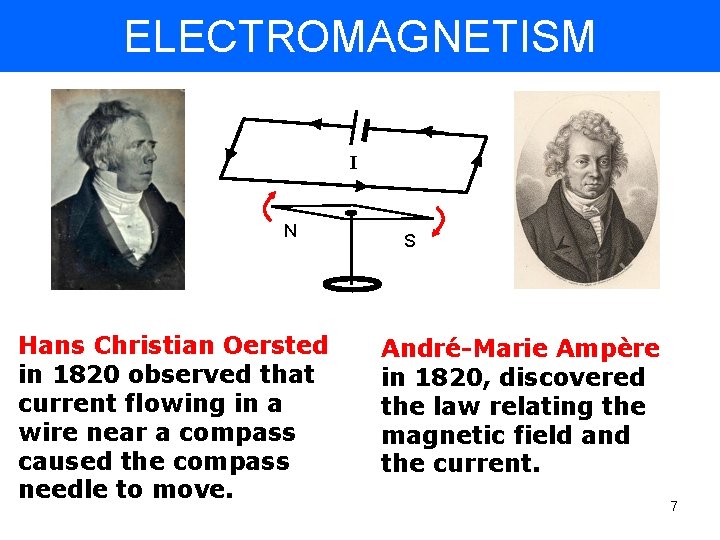 ELECTROMAGNETISM

I

N

S

Hans Christian Oersted in 1820 observed that current flowing in a wire near a compass caused the compass needle to move.

André-Marie Ampère in 1820, discovered the law relating the magnetic field and the current.

7